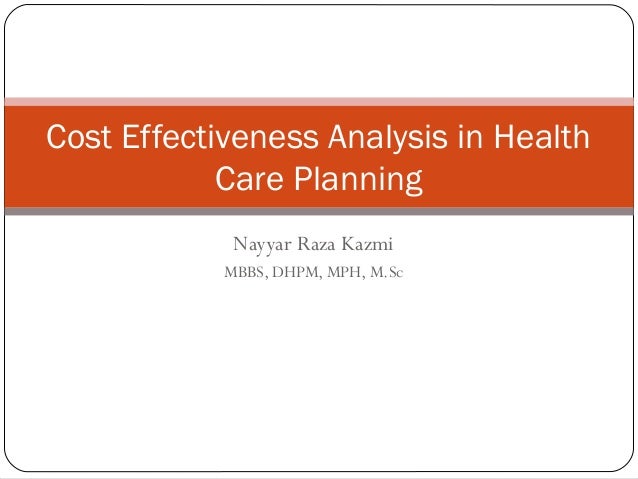 Cost Effectiveness Analysis in Health Care Planning

Nayyar Raza Kazmi
MBBS, DHPM, MPH, M.Sc